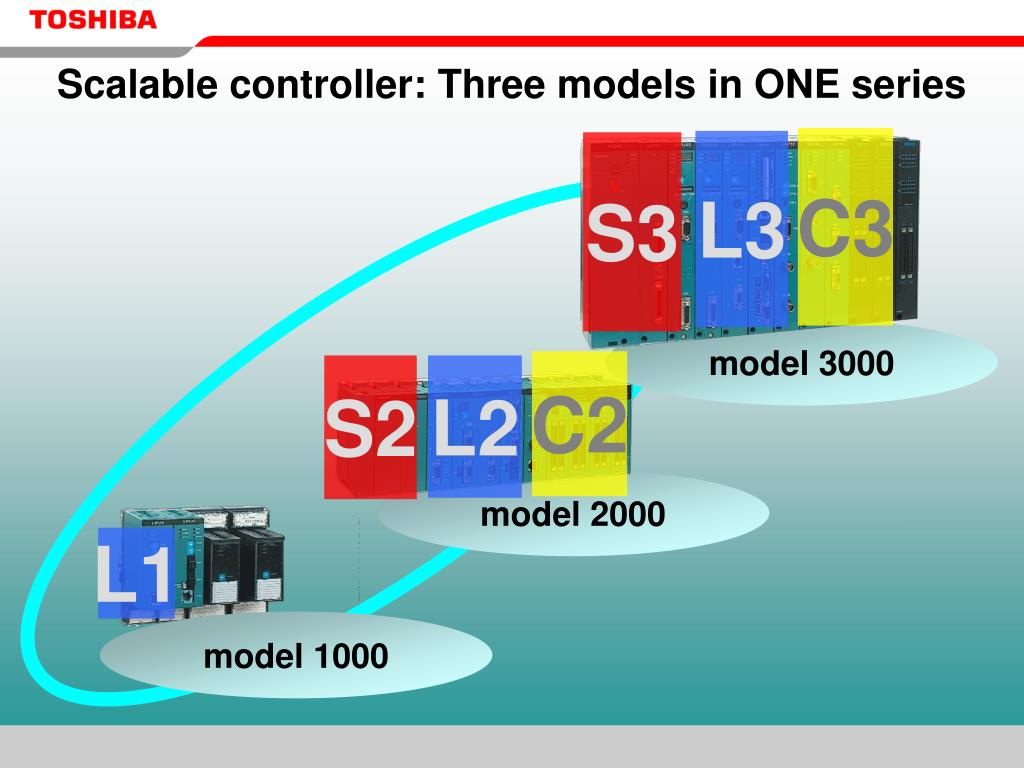 TOSHIBA

Scalable controller: Three models in ONE series

S3 L3 C3

model 3000

S2 L2 C2

model 2000

L1

model 1000